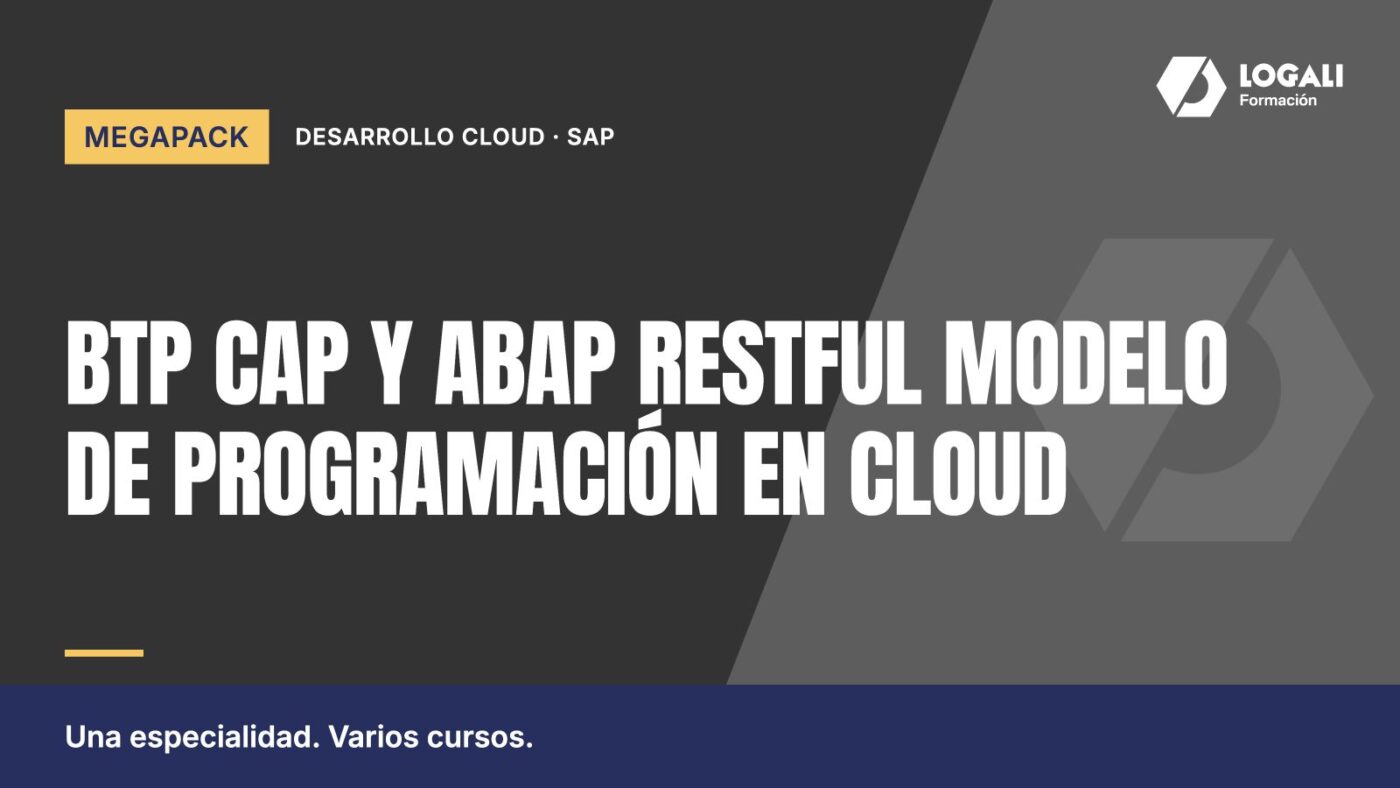 LOGALI
Formación

MEGAPACK

DESARROLLO CLOUD · SAP

BTP CAP Y ABAP RESTFUL MODELO DE PROGRAMACIÓN EN CLOUD

Una especialidad. Varios cursos.